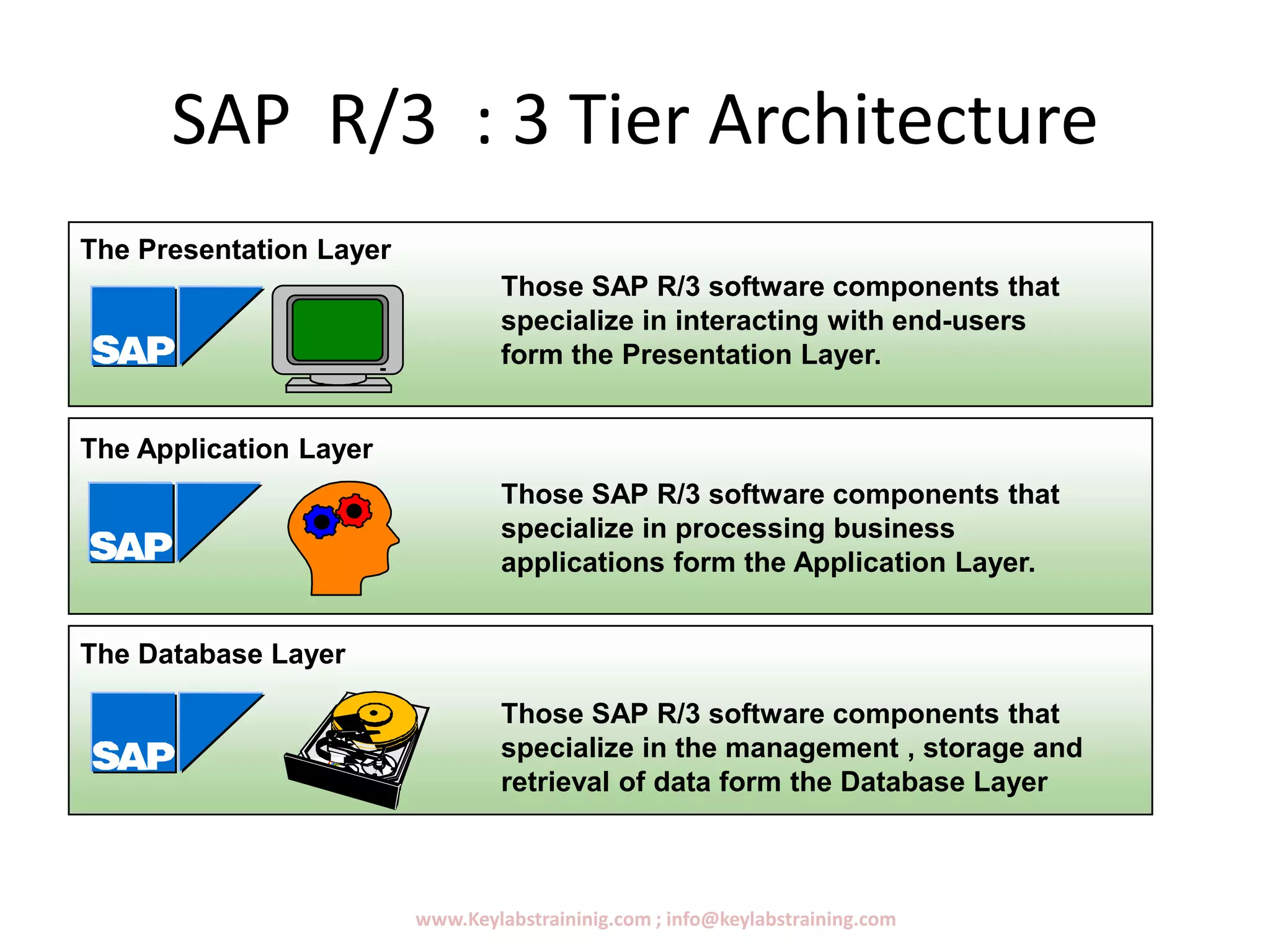 SAP R/3 : 3 Tier Architecture

The Presentation Layer

SAP

Those SAP R/3 software components that specialize in interacting with end-users form the Presentation Layer.

The Application Layer

SAP

Those SAP R/3 software components that specialize in processing business applications form the Application Layer.

The Database Layer

SAP

Those SAP R/3 software components that specialize in the management , storage and retrieval of data form the Database Layer

www.Keylabstraininig.com ; info@keylabstraining.com